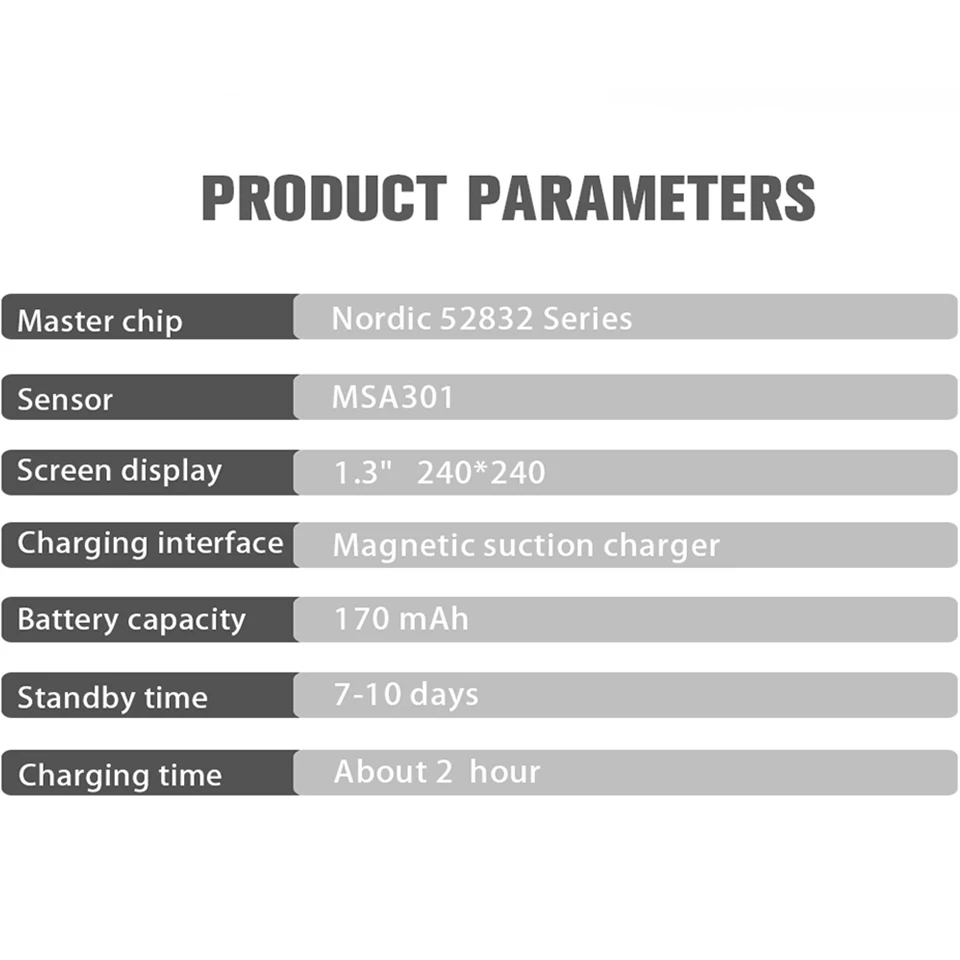 PRODUCT PARAMETERS

| Master chip | Nordic 52832 Series |
|---|---|
| Sensor | MSA301 |
| Screen display | 1.3"  240*240 |
| Charging interface | Magnetic suction charger |
| Battery capacity | 170 mAh |
| Standby time | 7-10 days |
| Charging time | About 2 hour |